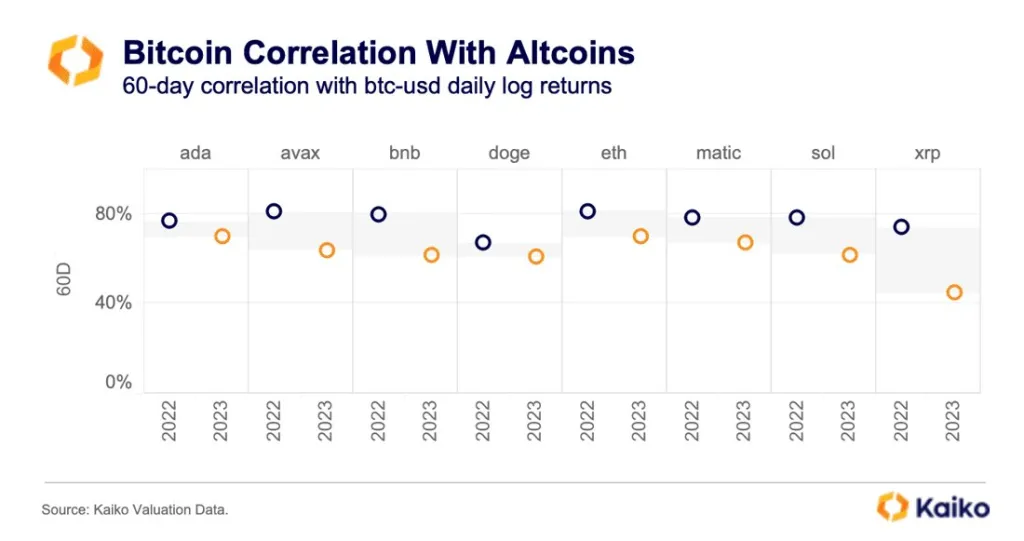 Bitcoin Correlation With Altcoins
60-day correlation with btc-usd daily log returns

ada avax bnb doge eth matic sol xrp

60D

80%
40%
0%

2022 2023 2022 2023 2022 2023 2022 2023 2022 2023 2022 2023 2022 2023 2022 2023

Source: Kaiko Valuation Data.

Kaiko